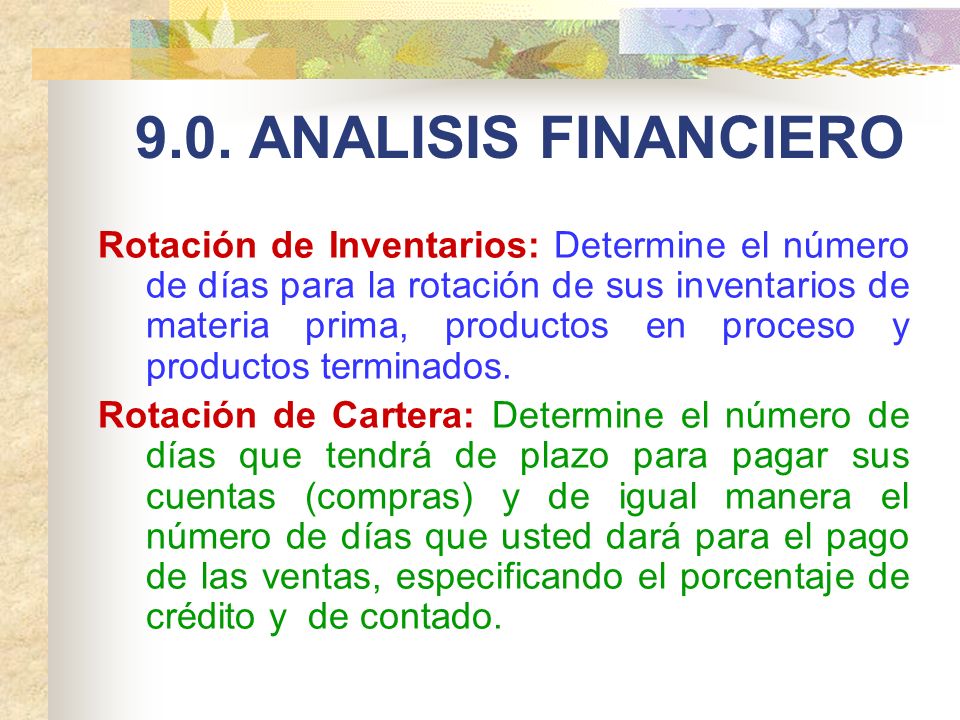 9.0. ANALISIS FINANCIERO

Rotación de Inventarios: Determine el número de días para la rotación de sus inventarios de materia prima, productos en proceso y productos terminados.

Rotación de Cartera: Determine el número de días que tendrá de plazo para pagar sus cuentas (compras) y de igual manera el número de días que usted dará para el pago de las ventas, especificando el porcentaje de crédito y  de contado.